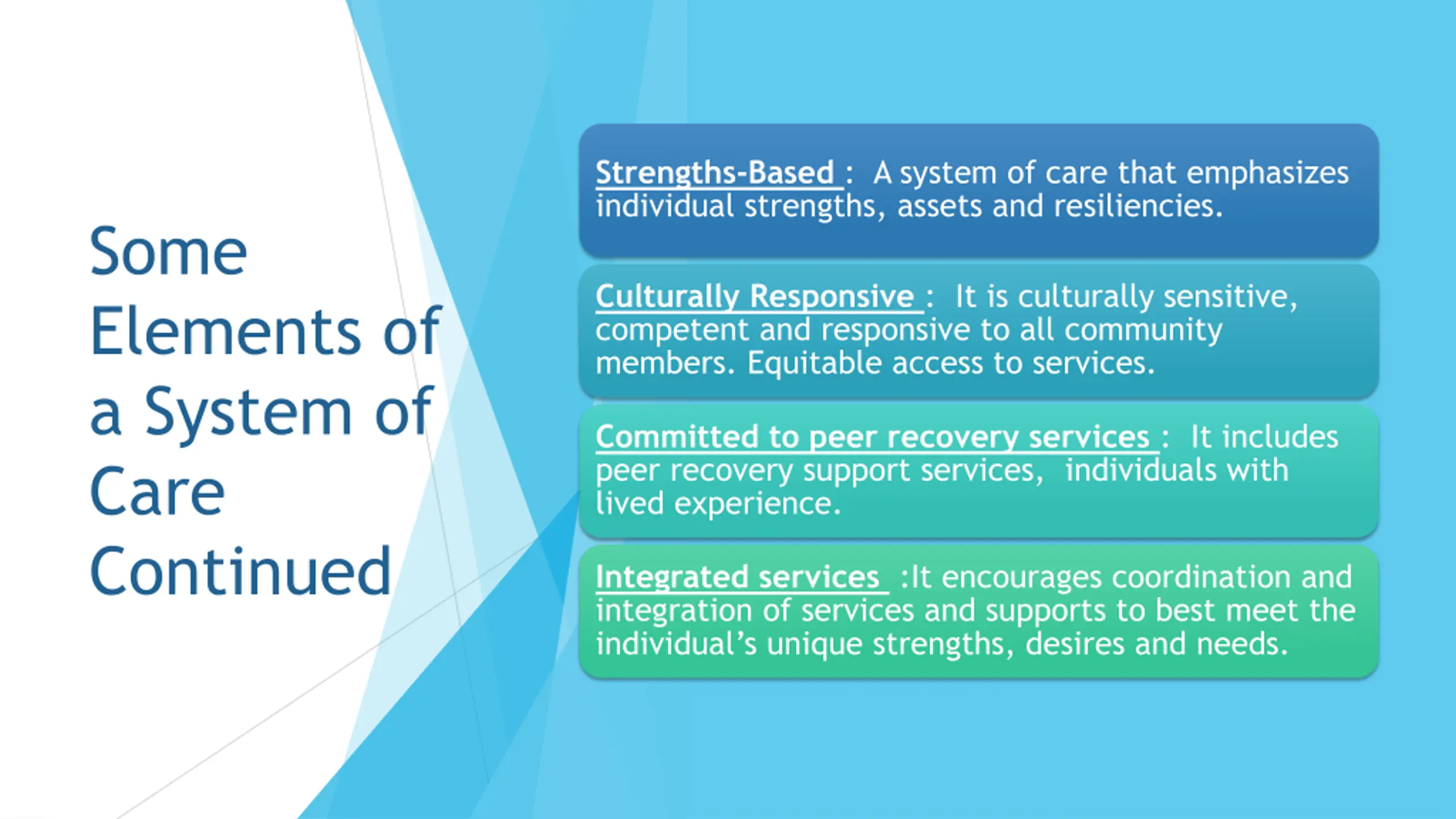 Some Elements of a System of Care Continued

Strengths-Based : A system of care that emphasizes individual strengths, assets and resiliencies.

Culturally Responsive : It is culturally sensitive, competent and responsive to all community members. Equitable access to services.

Committed to peer recovery services : It includes peer recovery support services, individuals with lived experience.

Integrated services :It encourages coordination and integration of services and supports to best meet the individual's unique strengths, desires and needs.